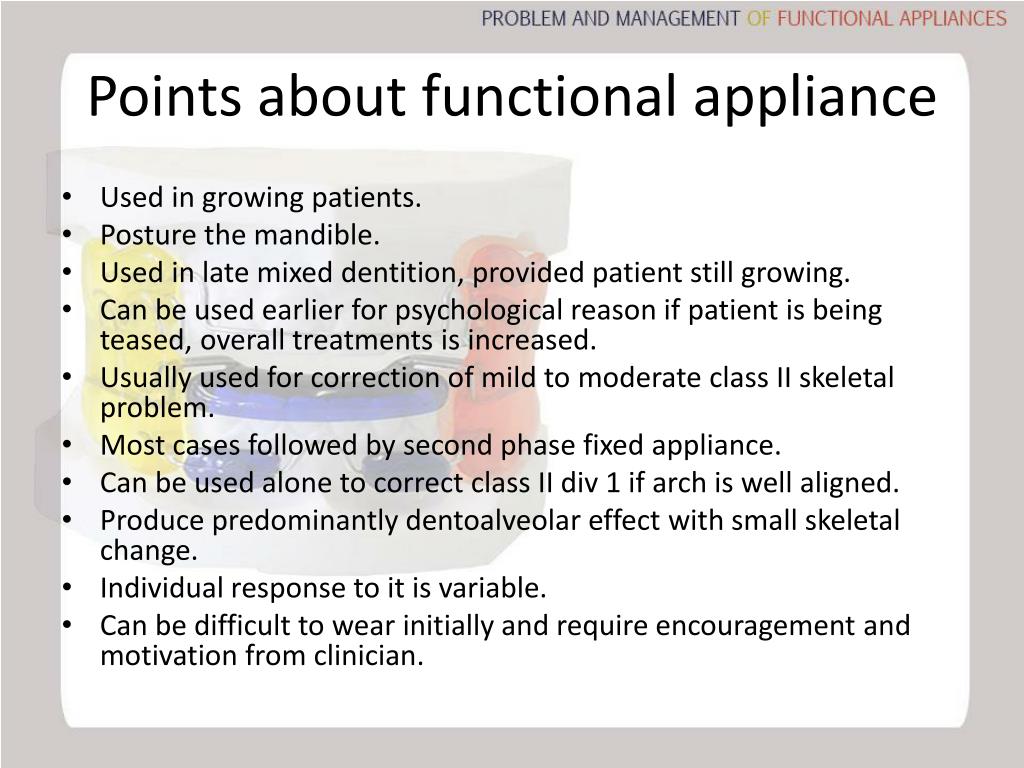 PROBLEM AND MANAGEMENT OF FUNCTIONAL APPLIANCES

Points about functional appliance

• Used in growing patients.
• Posture the mandible.
• Used in late mixed dentition, provided patient still growing.
• Can be used earlier for psychological reason if patient is being teased, overall treatments is increased.
• Usually used for correction of mild to moderate class II skeletal problem.
• Most cases followed by second phase fixed appliance.
• Can be used alone to correct class II div 1 if arch is well aligned.
• Produce predominantly dentoalveolar effect with small skeletal change.
• Individual response to it is variable.
• Can be difficult to wear initially and require encouragement and motivation from clinician.